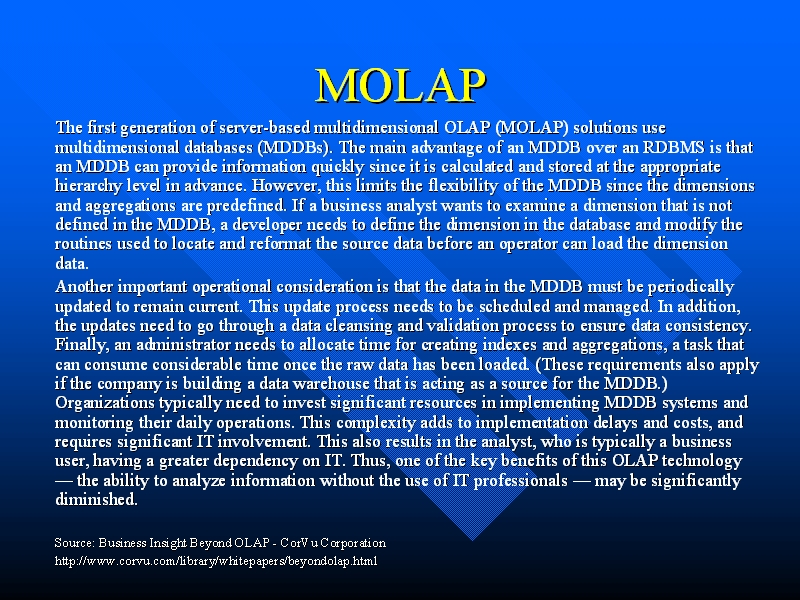 MOLAP

The first generation of server-based multidimensional OLAP (MOLAP) solutions use multidimensional databases (MDDBs). The main advantage of an MDDB over an RDBMS is that an MDDB can provide information quickly since it is calculated and stored at the appropriate hierarchy level in advance. However, this limits the flexibility of the MDDB since the dimensions and aggregations are predefined. If a business analyst wants to examine a dimension that is not defined in the MDDB, a developer needs to define the dimension in the database and modify the routines used to locate and reformat the source data before an operator can load the dimension data.

Another important operational consideration is that the data in the MDDB must be periodically updated to remain current. This update process needs to be scheduled and managed. In addition, the updates need to go through a data cleansing and validation process to ensure data consistency. Finally, an administrator needs to allocate time for creating indexes and aggregations, a task that can consume considerable time once the raw data has been loaded. (These requirements also apply if the company is building a data warehouse that is acting as a source for the MDDB.) Organizations typically need to invest significant resources in implementing MDDB systems and monitoring their daily operations. This complexity adds to implementation delays and costs, and requires significant IT involvement. This also results in the analyst, who is typically a business user, having a greater dependency on IT. Thus, one of the key benefits of this OLAP technology — the ability to analyze information without the use of IT professionals — may be significantly diminished.

Source: Business Insight Beyond OLAP - CorVu Corporation
http://www.corvu.com/library/whitepapers/beyondolap.html